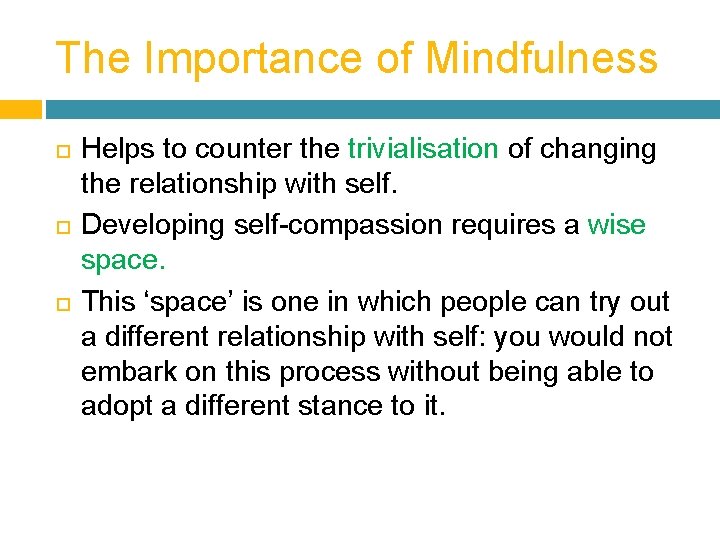 The Importance of Mindfulness

Helps to counter the trivialisation of changing the relationship with self.

Developing self-compassion requires a wise space.

This ‘space’ is one in which people can try out a different relationship with self: you would not embark on this process without being able to adopt a different stance to it.